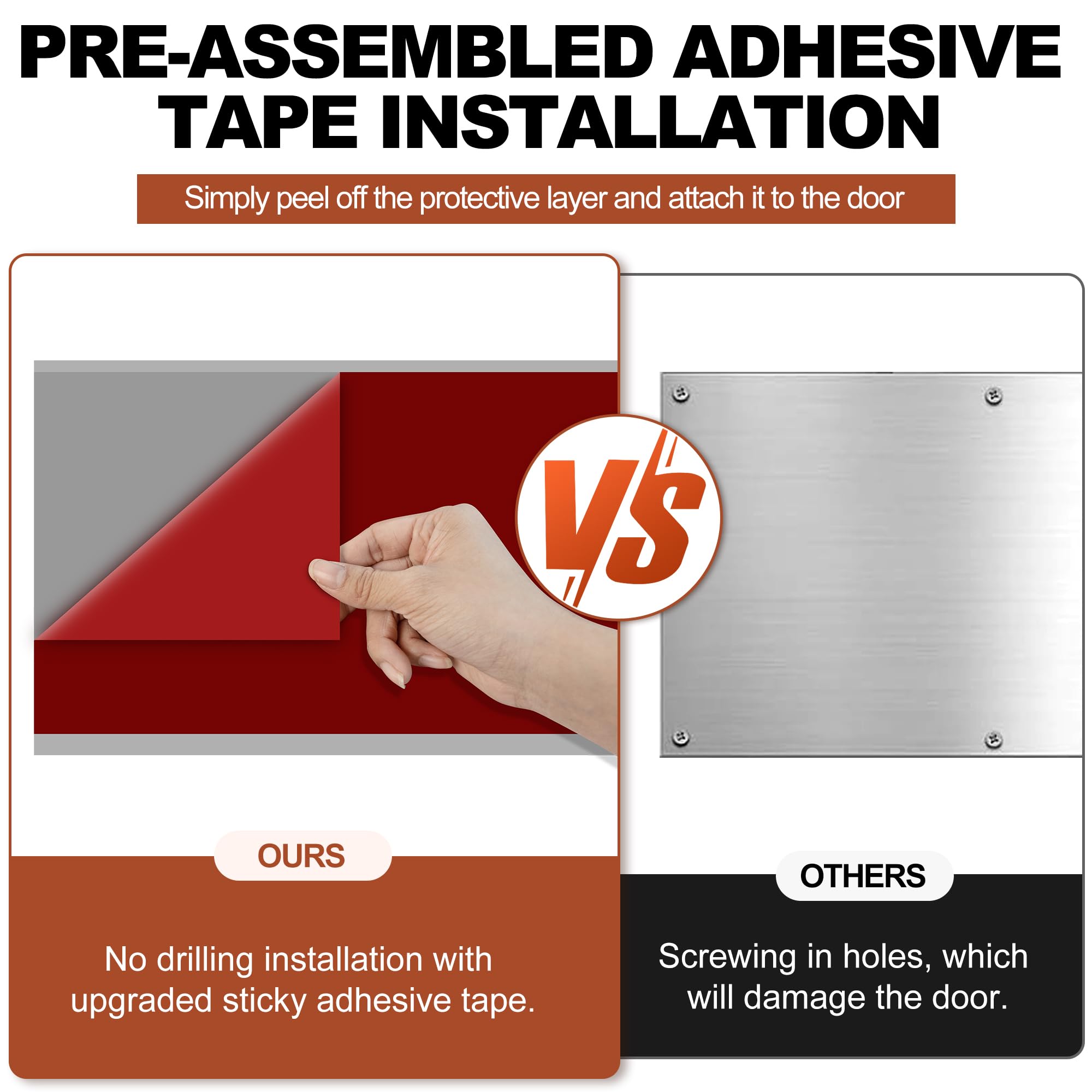 PRE-ASSEMBLED ADHESIVE TAPE INSTALLATION

Simply peel off the protective layer and attach it to the door

VS

OURS

No drilling installation with upgraded sticky adhesive tape.

OTHERS

Screwing in holes, which will damage the door.